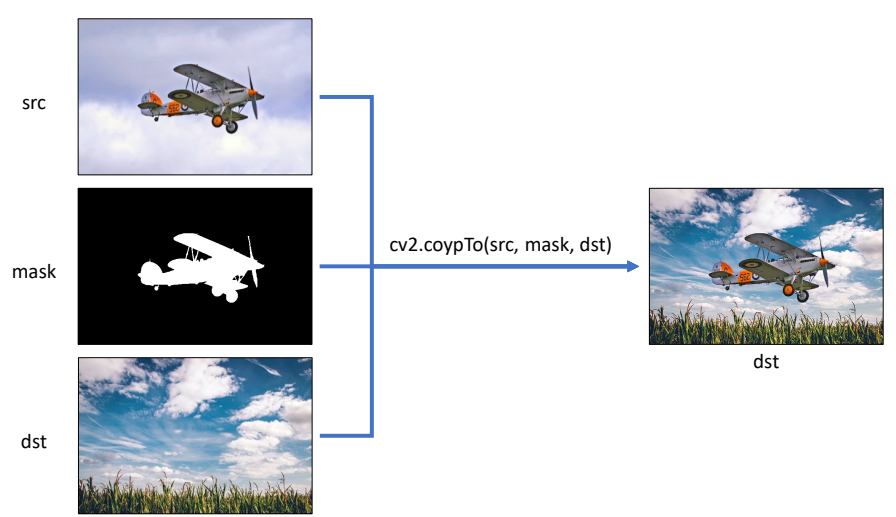 src

mask

dst

cv2.coypTo(src, mask, dst)

dst